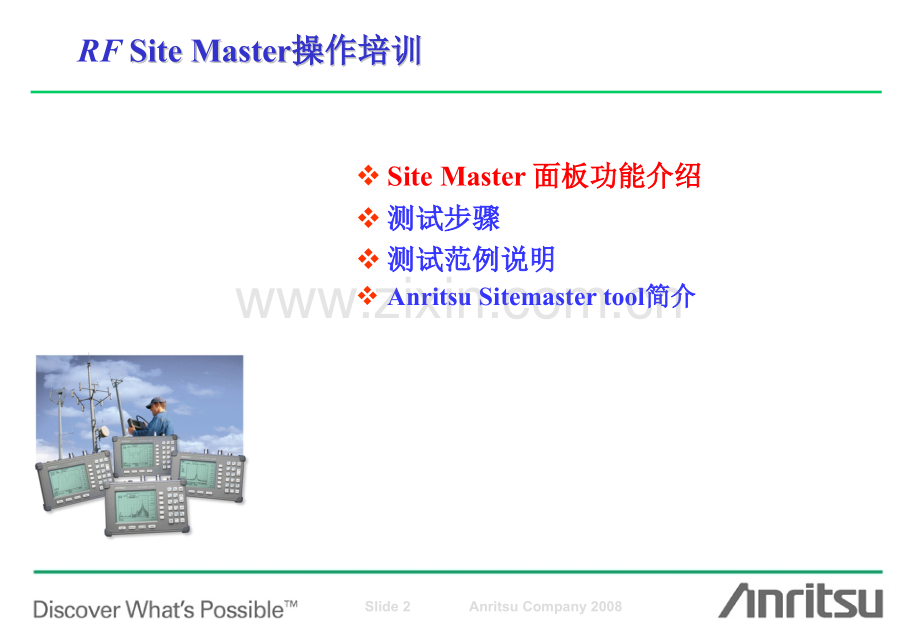 RF Site Master操作培训

❖ Site Master 面板功能介绍
❖ 测试步骤
❖ 测试范例说明
❖ Anritsu Sitemaster tool简介

www.zixin.com.cn

Discover What's Possible™

Slide 2

Anritsu Company 2008

Anritsu